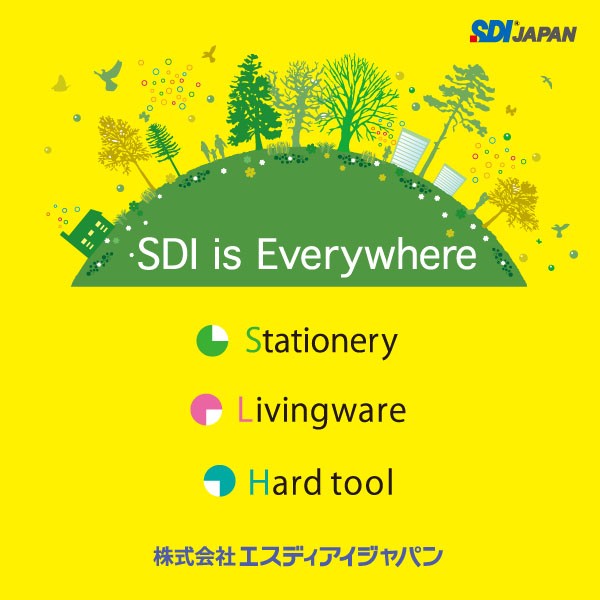 SDI JAPAN

SDI is Everywhere

Stationery

Livingware

Hard tool

株式会社エスディアイジャパン